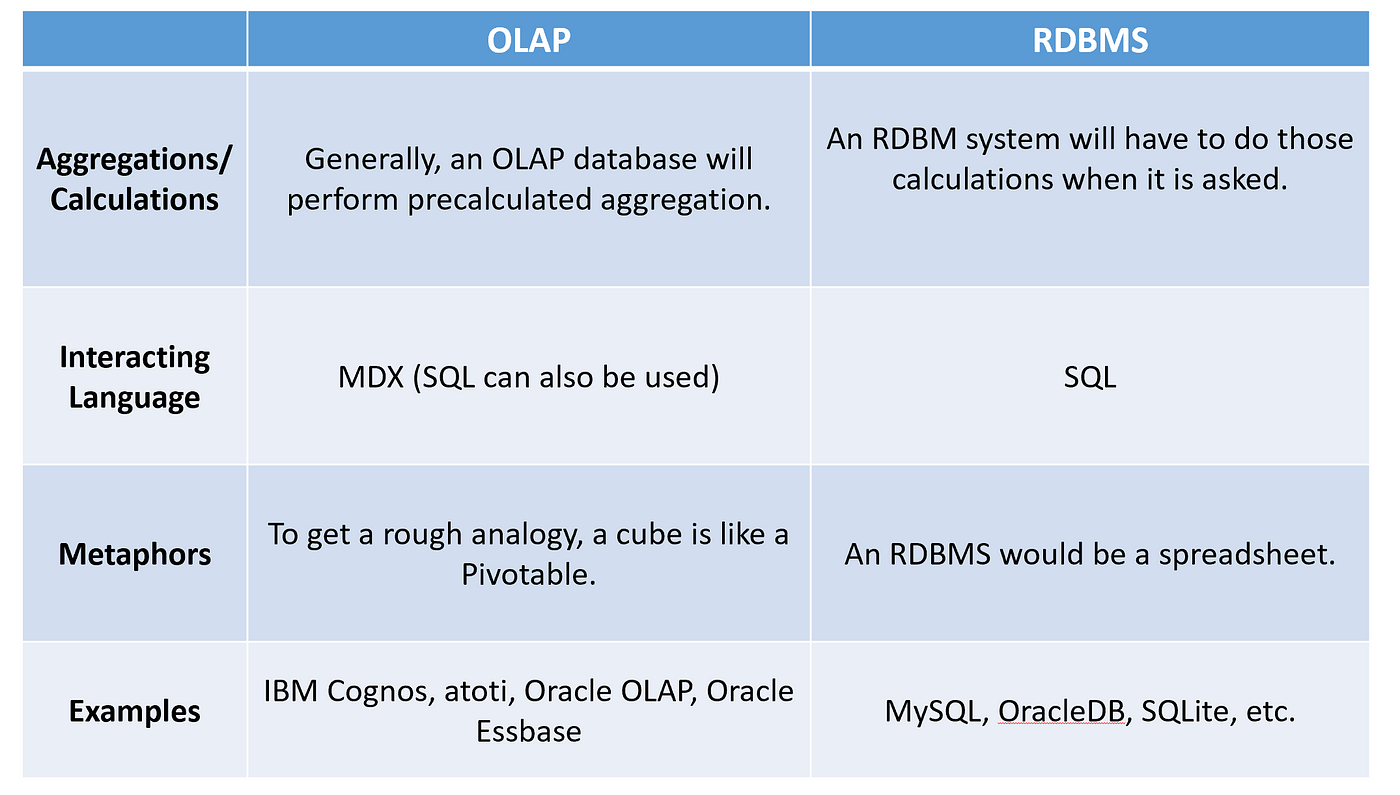 | | OLAP | RDBMS |
|---|---|---|
| Aggregations/ Calculations | Generally, an OLAP database will perform precalculated aggregation. | An RDBM system will have to do those calculations when it is asked. |
| Interacting Language | MDX (SQL can also be used) | SQL |
| Metaphors | To get a rough analogy, a cube is like a Pivotable. | An RDBMS would be a spreadsheet. |
| Examples | IBM Cognos, atoti, Oracle OLAP, Oracle Essbase | MySQL, OracleDB, SQLite, etc. |